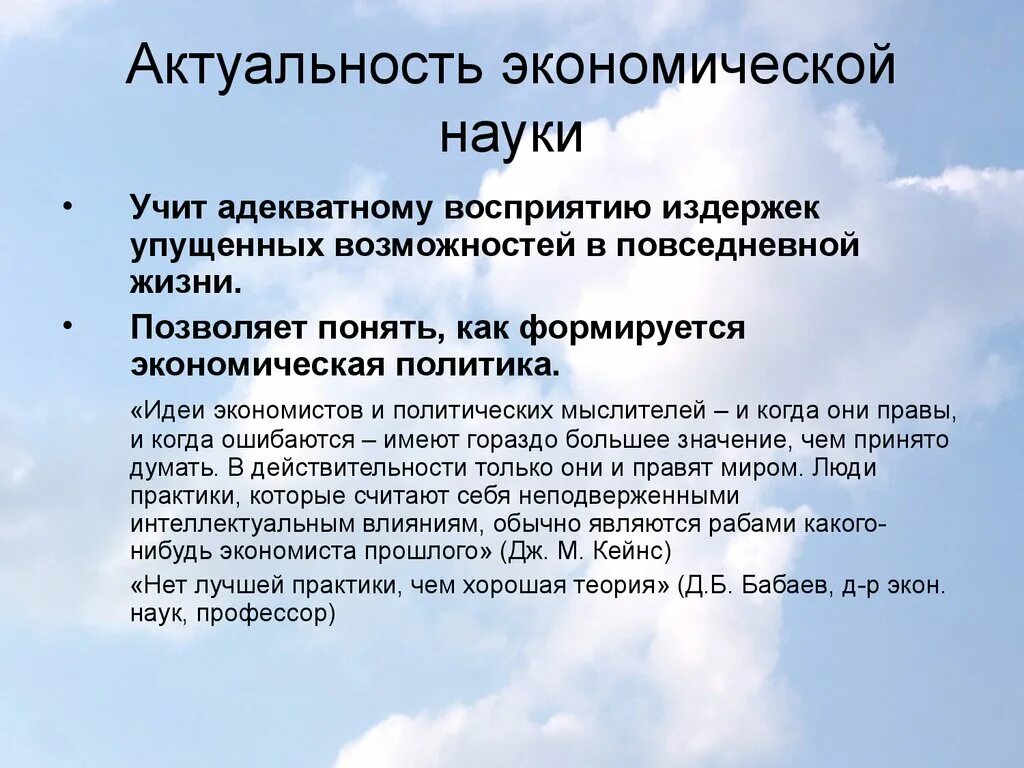 Актуальность экономической науки

• Учит адекватному восприятию издержек упущенных возможностей в повседневной жизни.

• Позволяет понять, как формируется экономическая политика.

«Идеи экономистов и политических мыслителей – и когда они правы, и когда ошибаются – имеют гораздо большее значение, чем принято думать. В действительности только они и правят миром. Люди практики, которые считают себя неподверженными интеллектуальным влияниям, обычно являются рабами какого-нибудь экономиста прошлого» (Дж. М. Кейнс)

«Нет лучшей практики, чем хорошая теория» (Д.Б. Бабаев, д-р экон. наук, профессор)